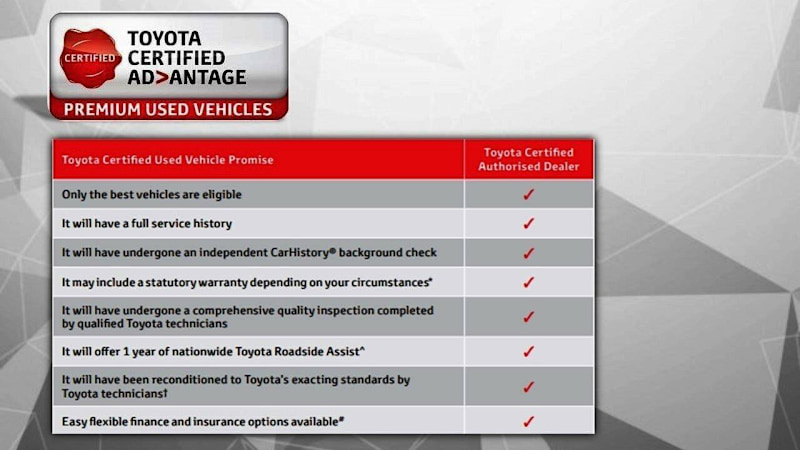 CERTIFIED
TOYOTA
CERTIFIED
AD>ANTAGE
PREMIUM USED VEHICLES

| Toyota Certified Used Vehicle Promise | Toyota Certified Authorised Dealer |
|---|---|
| Only the best vehicles are eligible | ✓ |
| It will have a full service history | ✓ |
| It will have undergone an independent CarHistory® background check | ✓ |
| It may include a statutory warranty depending on your circumstances* | ✓ |
| It will have undergone a comprehensive quality inspection completed by qualified Toyota technicians | ✓ |
| It will offer 1 year of nationwide Toyota Roadside Assist^ | ✓ |
| It will have been reconditioned to Toyota's exacting standards by Toyota technicians† | ✓ |
| Easy flexible finance and insurance options available# | ✓ |